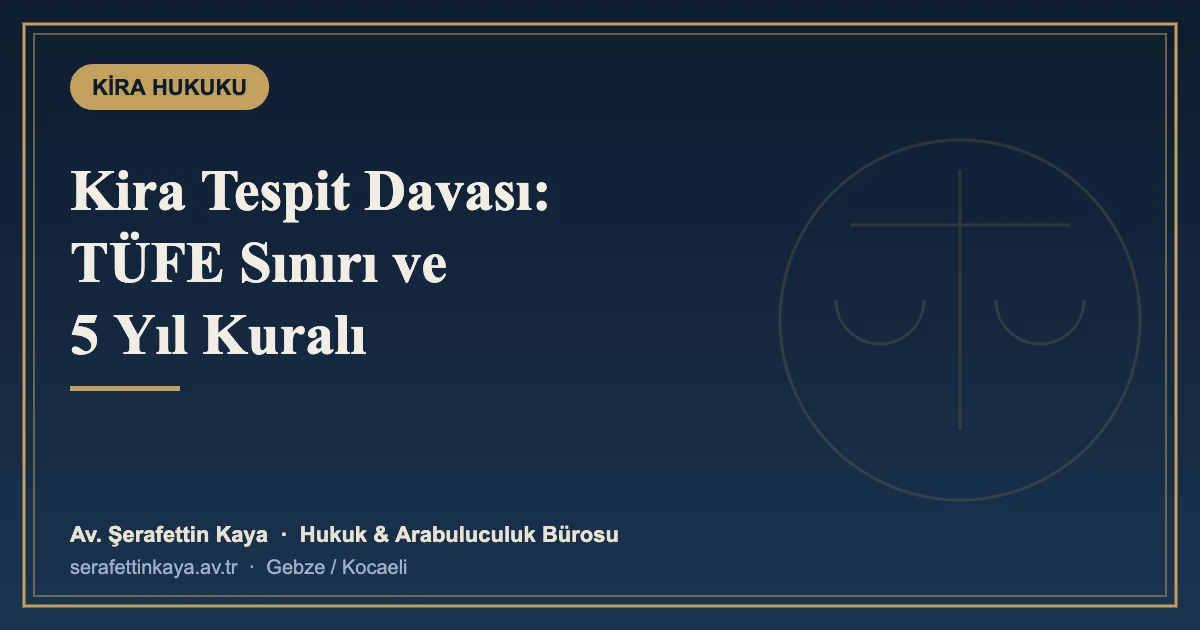 KİRA HUKUKU

Kira Tespit Davası: TÜFE Sınırı ve 5 Yıl Kuralı

Av. Şerafettin Kaya · Hukuk & Arabuluculuk Bürosu

serafettinkaya.av.tr · Gebze / Kocaeli